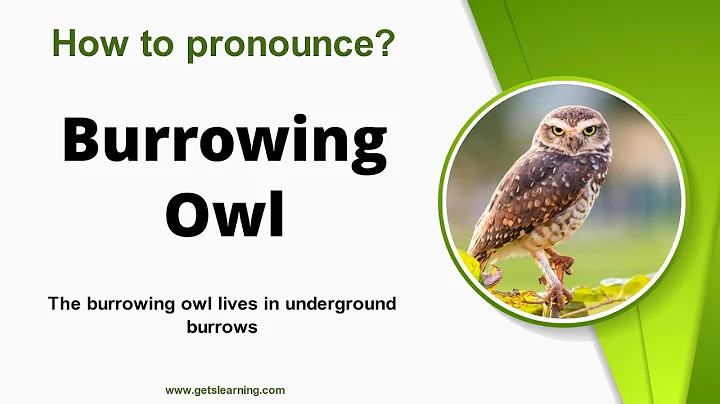 How to pronounce?

Burrowing Owl

The burrowing owl lives in underground burrows

www.getslearning.com